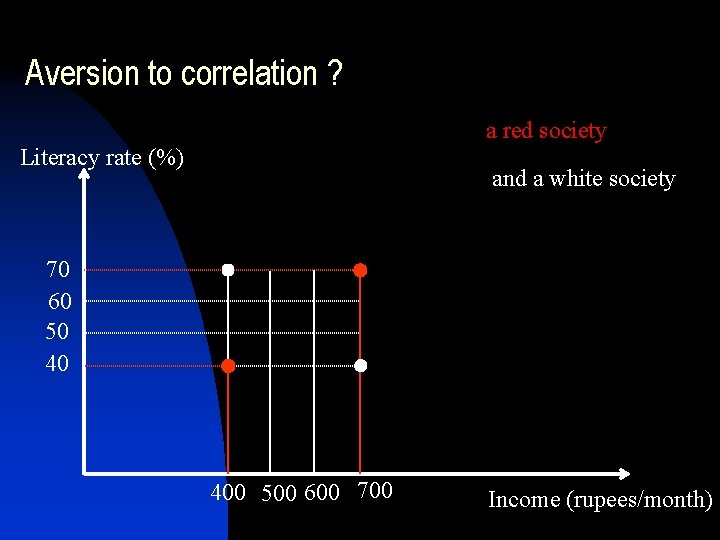 Aversion to correlation ?

a red society

and a white society

Literacy rate (%)

70
60
50
40

400 500 600 700

Income (rupees/month)